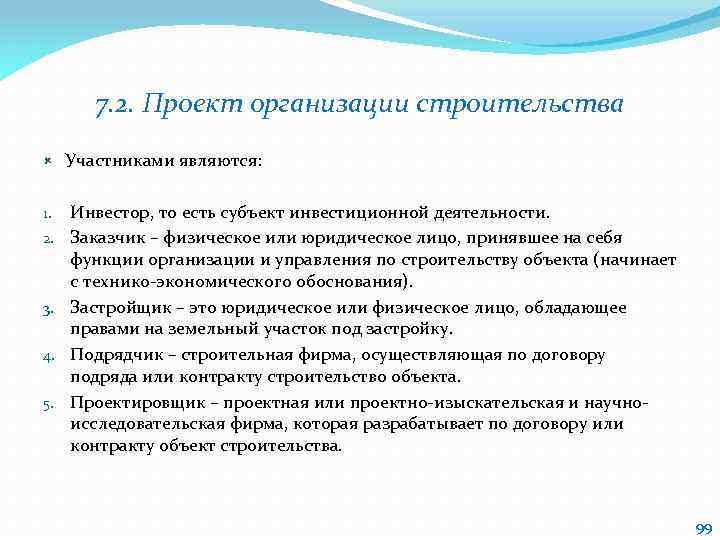 7.2. Проект организации строительства

Участниками являются:

1. Инвестор, то есть субъект инвестиционной деятельности.
2. Заказчик – физическое или юридическое лицо, принявшее на себя функции организации и управления по строительству объекта (начинает с технико-экономического обоснования).
3. Застройщик – это юридическое или физическое лицо, обладающее правами на земельный участок под застройку.
4. Подрядчик – строительная фирма, осуществляющая по договору подряда или контракту строительство объекта.
5. Проектировщик – проектная или проектно-изыскательская и научно-исследовательская фирма, которая разрабатывает по договору или контракту объект строительства.

99